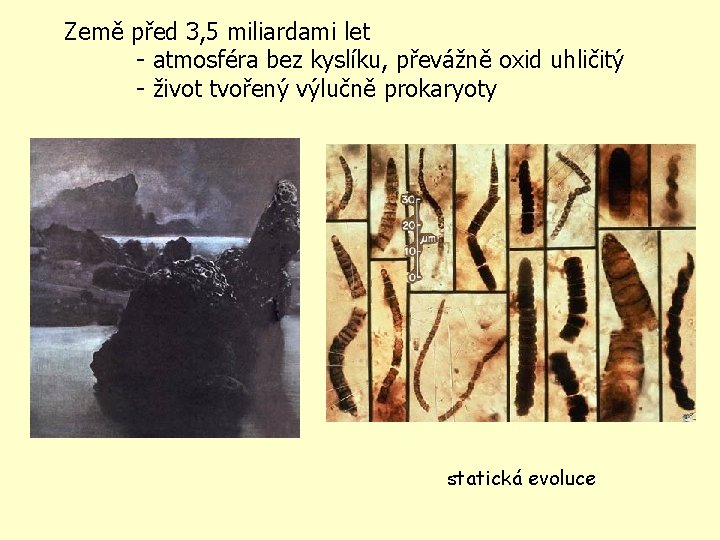 Země před 3,5 miliardami let
- atmosféra bez kyslíku, převážně oxid uhličitý
- život tvořený výlučně prokaryoty

30
20
10
0
μm

statická evoluce